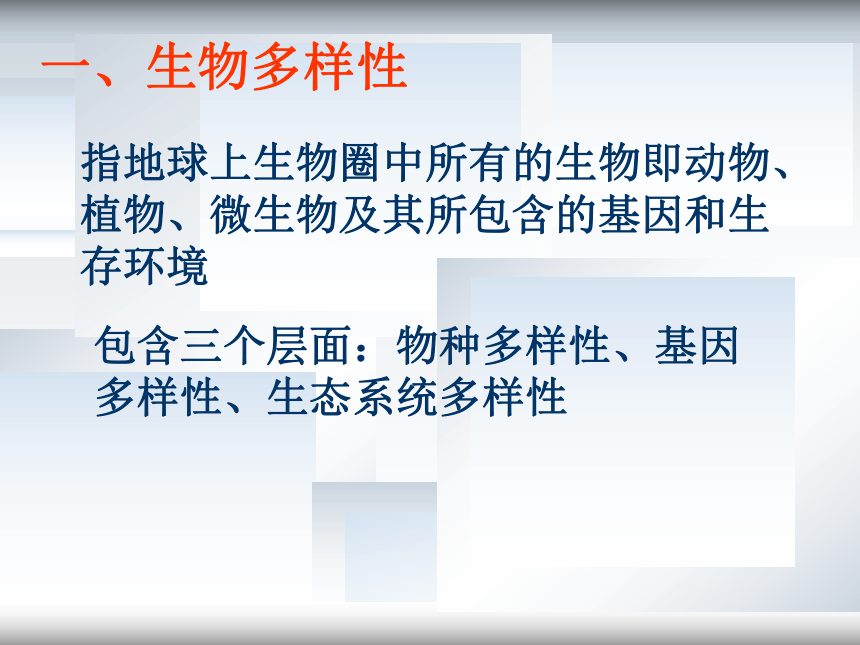 一、生物多样性

指地球上生物圈中所有的生物即动物、植物、微生物及其所包含的基因和生存环境

包含三个层面：物种多样性、基因多样性、生态系统多样性